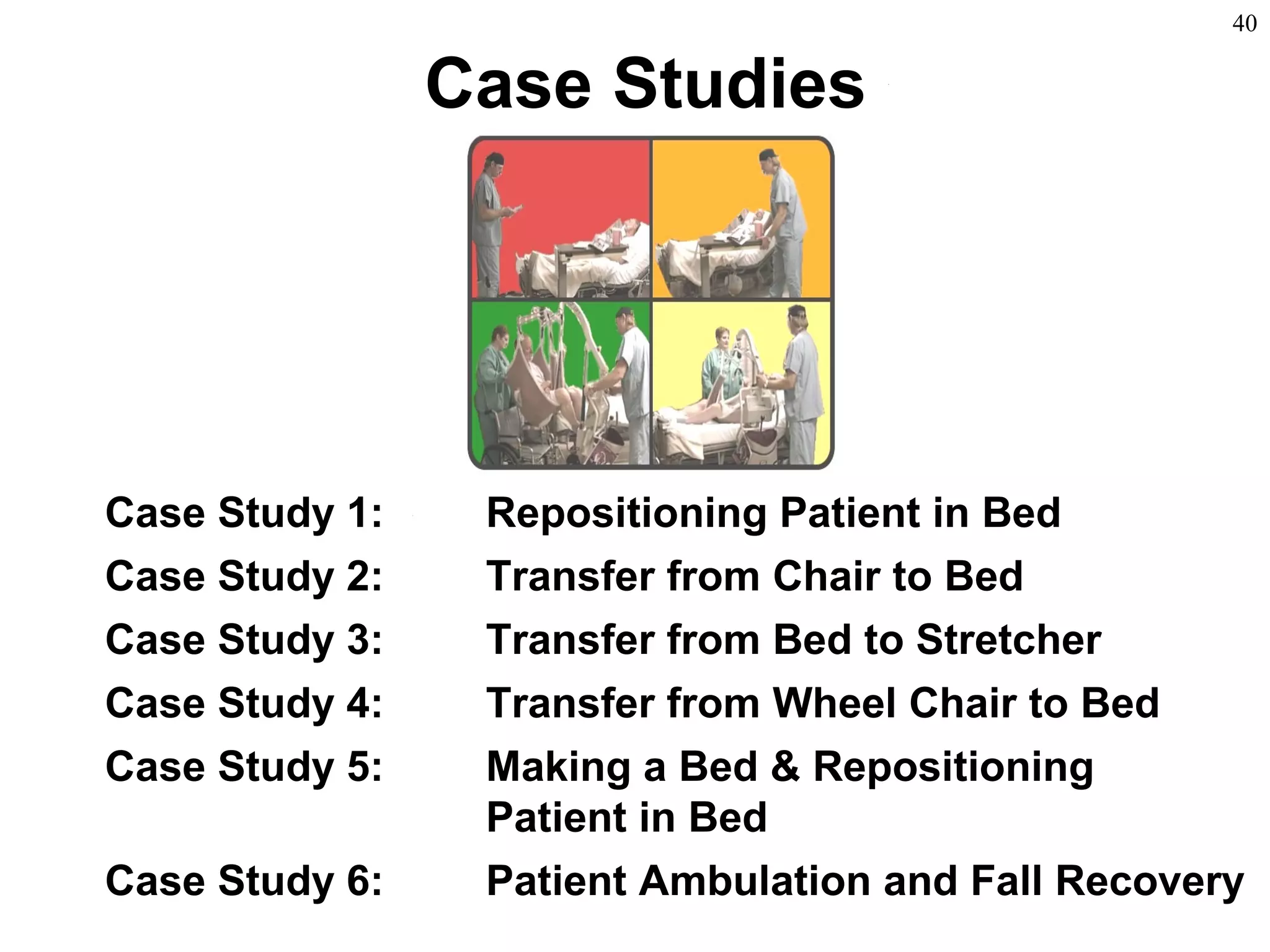 40

Case Studies

Case Study 1: Repositioning Patient in Bed

Case Study 2: Transfer from Chair to Bed

Case Study 3: Transfer from Bed to Stretcher

Case Study 4: Transfer from Wheel Chair to Bed

Case Study 5: Making a Bed & Repositioning Patient in Bed

Case Study 6: Patient Ambulation and Fall Recovery